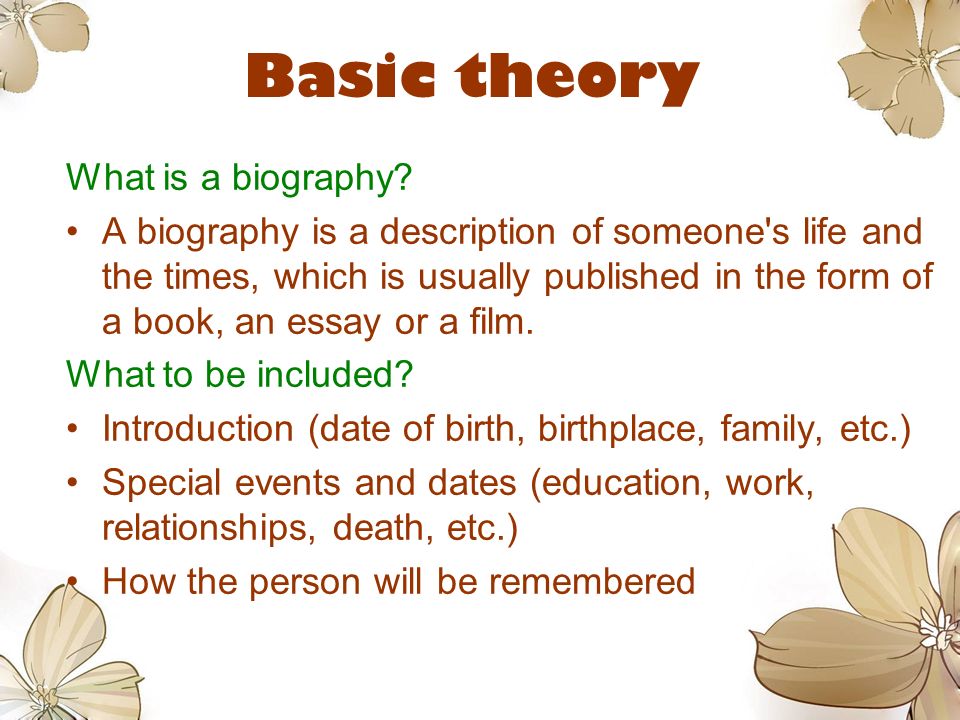 Basic theory

What is a biography?

• A biography is a description of someone's life and the times, which is usually published in the form of a book, an essay or a film.

What to be included?

• Introduction (date of birth, birthplace, family, etc.)
• Special events and dates (education, work, relationships, death, etc.)
• How the person will be remembered